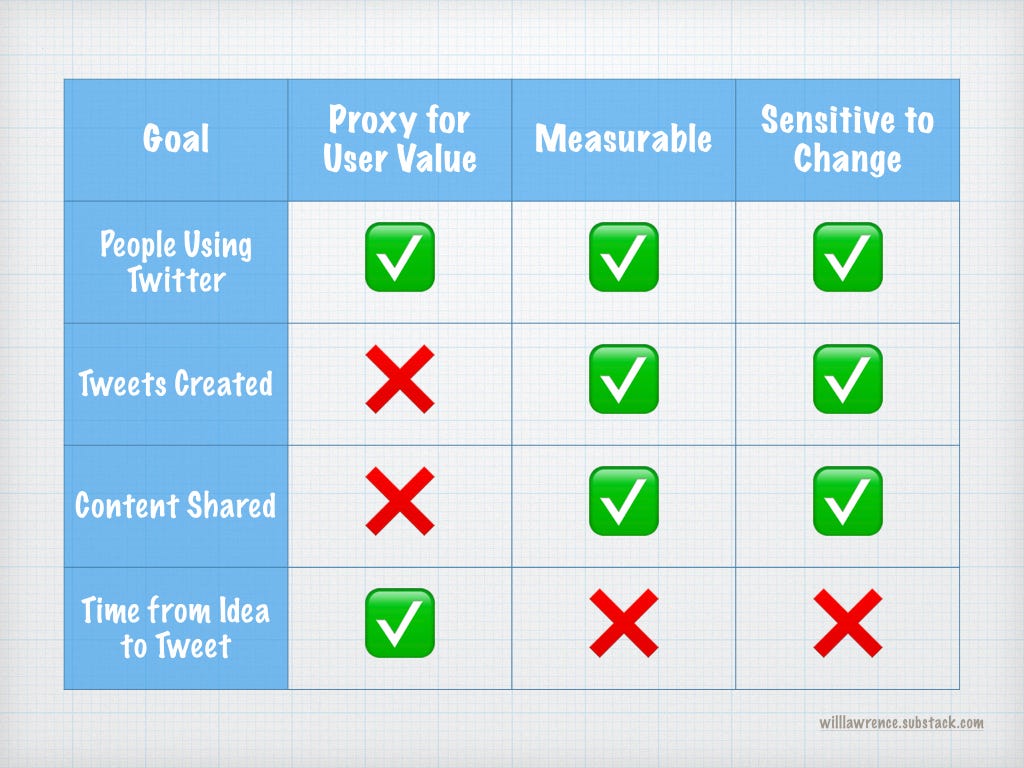 | Goal | Proxy for User Value | Measurable | Sensitive to Change |
|---|---|---|---|
| People Using Twitter | ✅ | ✅ | ✅ |
| Tweets Created | ❌ | ✅ | ✅ |
| Content Shared | ❌ | ✅ | ✅ |
| Time from Idea to Tweet | ✅ | ❌ | ❌ |

willlawrence.substack.com